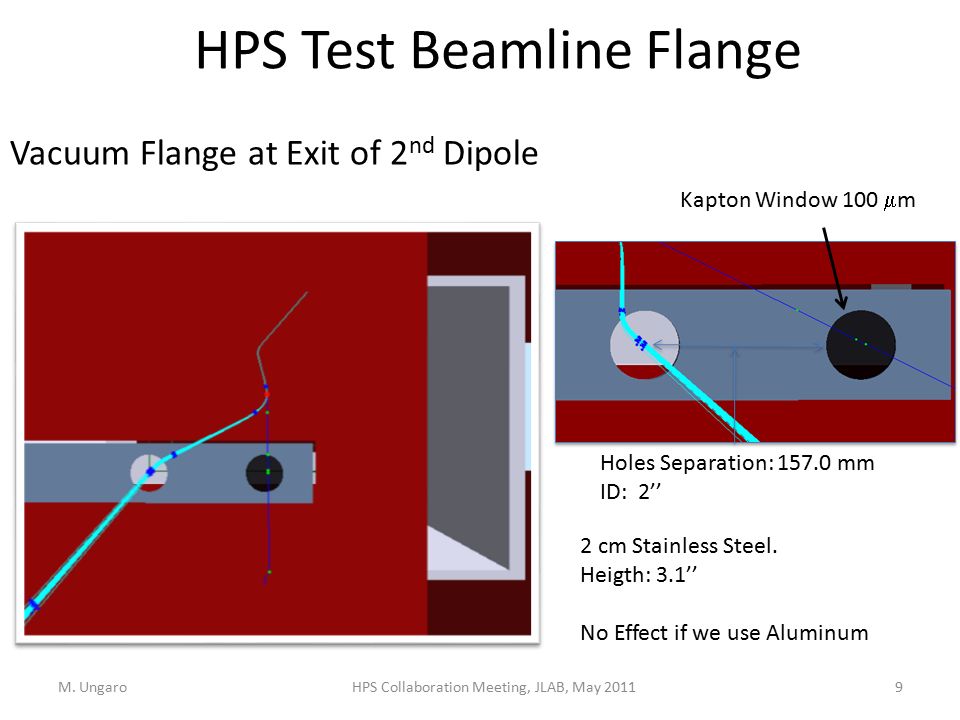 HPS Test Beamline Flange

Vacuum Flange at Exit of 2$^{nd}$ Dipole

Kapton Window 100 $\mu$m

Holes Separation: 157.0 mm
ID: 2''

2 cm Stainless Steel.
Heigth: 3.1''

No Effect if we use Aluminum

M. Ungaro HPS Collaboration Meeting, JLAB, May 2011 9